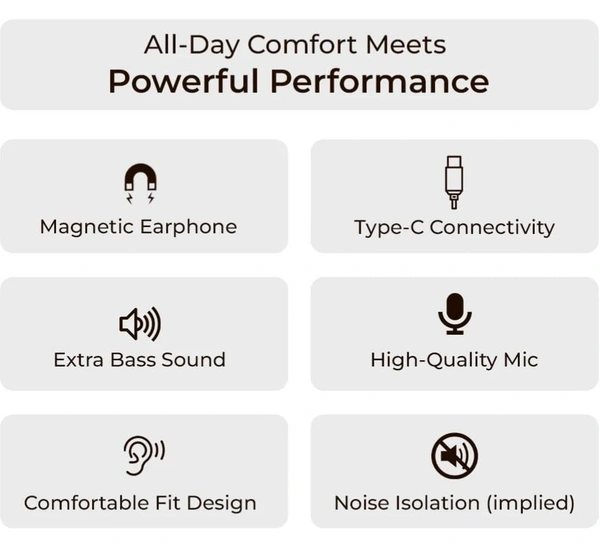 All-Day Comfort Meets
Powerful Performance

Magnetic Earphone

Type-C Connectivity

Extra Bass Sound

High-Quality Mic

Comfortable Fit Design

Noise Isolation (implied)